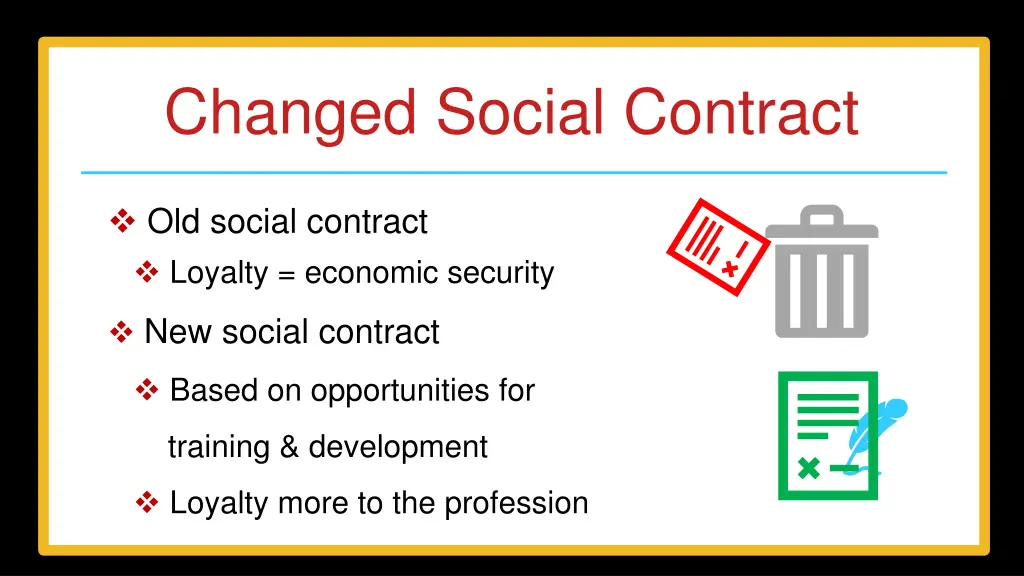 Changed Social Contract

❖ Old social contract

❖ Loyalty = economic security

❖ New social contract

❖ Based on opportunities for training & development

❖ Loyalty more to the profession